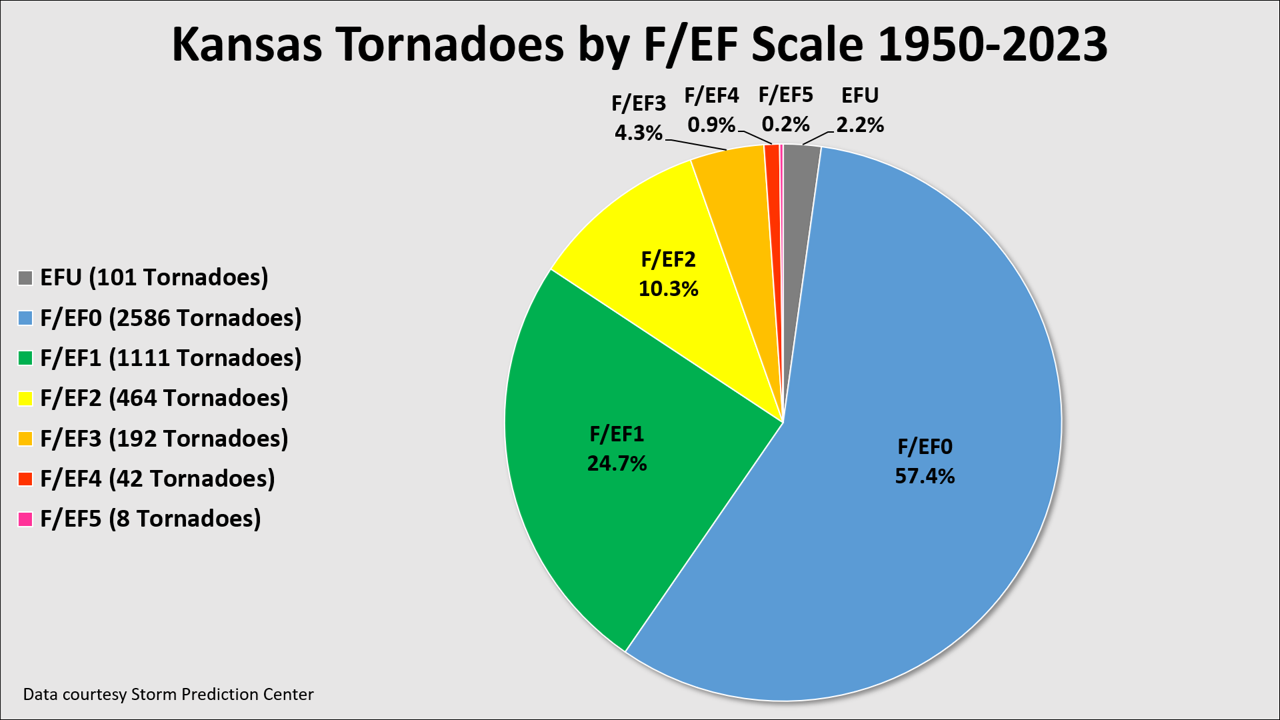 Kansas Tornadoes by F/EF Scale 1950-2023

EFU (101 Tornadoes)
F/EF0 (2586 Tornadoes)
F/EF1 (1111 Tornadoes)
F/EF2 (464 Tornadoes)
F/EF3 (192 Tornadoes)
F/EF4 (42 Tornadoes)
F/EF5 (8 Tornadoes)

F/EF3
4.3%

F/EF4
0.9%

F/EF5
0.2%

EFU
2.2%

F/EF2
10.3%

F/EF1
24.7%

F/EF0
57.4%

Data courtesy Storm Prediction Center